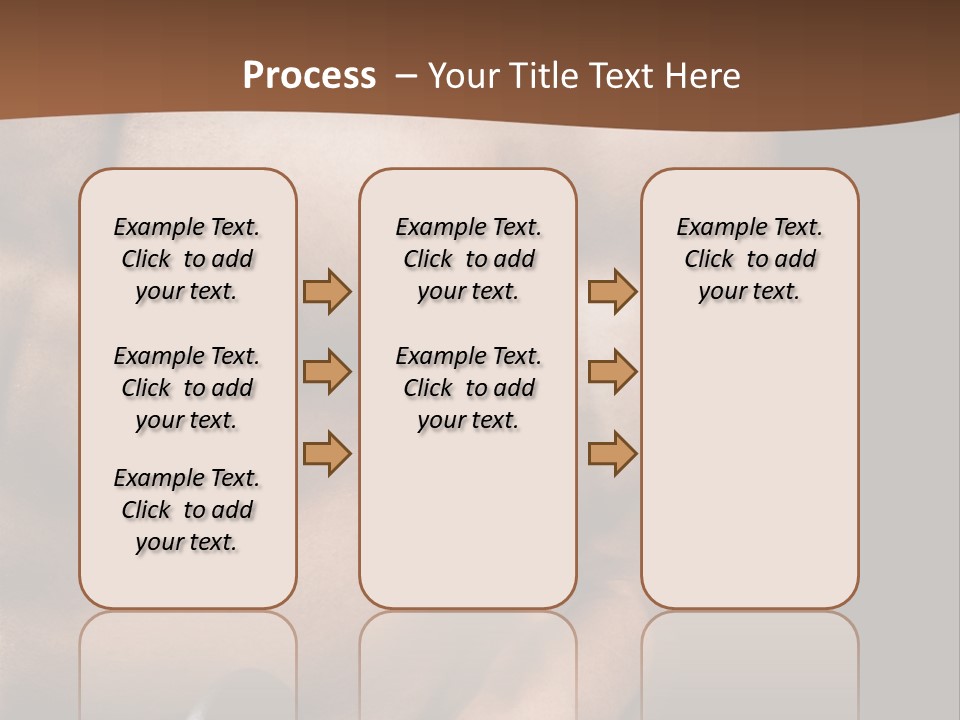 Process – Your Title Text Here

Example Text. Click to add your text.

Example Text. Click to add your text.

Example Text. Click to add your text.

Example Text. Click to add your text.

Example Text. Click to add your text.

Example Text. Click to add your text.